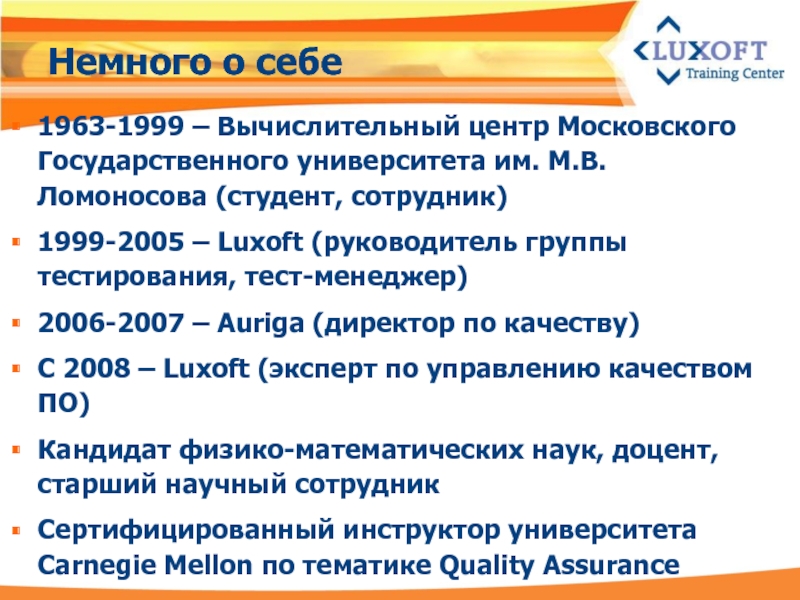 Немного о себе

LUXOFT
Training Center

1963-1999 – Вычислительный центр Московского Государственного университета им. М.В. Ломоносова (студент, сотрудник)

1999-2005 – Luxoft (руководитель группы тестирования, тест-менеджер)

2006-2007 – Auriga (директор по качеству)

С 2008 – Luxoft (эксперт по управлению качеством ПО)

Кандидат физико-математических наук, доцент, старший научный сотрудник

Сертифицированный инструктор университета Carnegie Mellon по тематике Quality Assurance